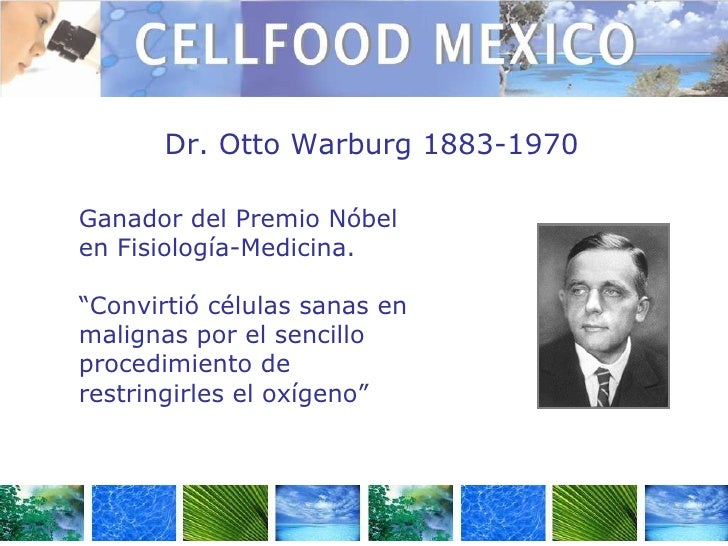 CELLFOOD MEXICO

Dr. Otto Warburg 1883-1970

Ganador del Premio Nóbel en Fisiología-Medicina.

“Convirtió células sanas en malignas por el sencillo procedimiento de restringirles el oxígeno”